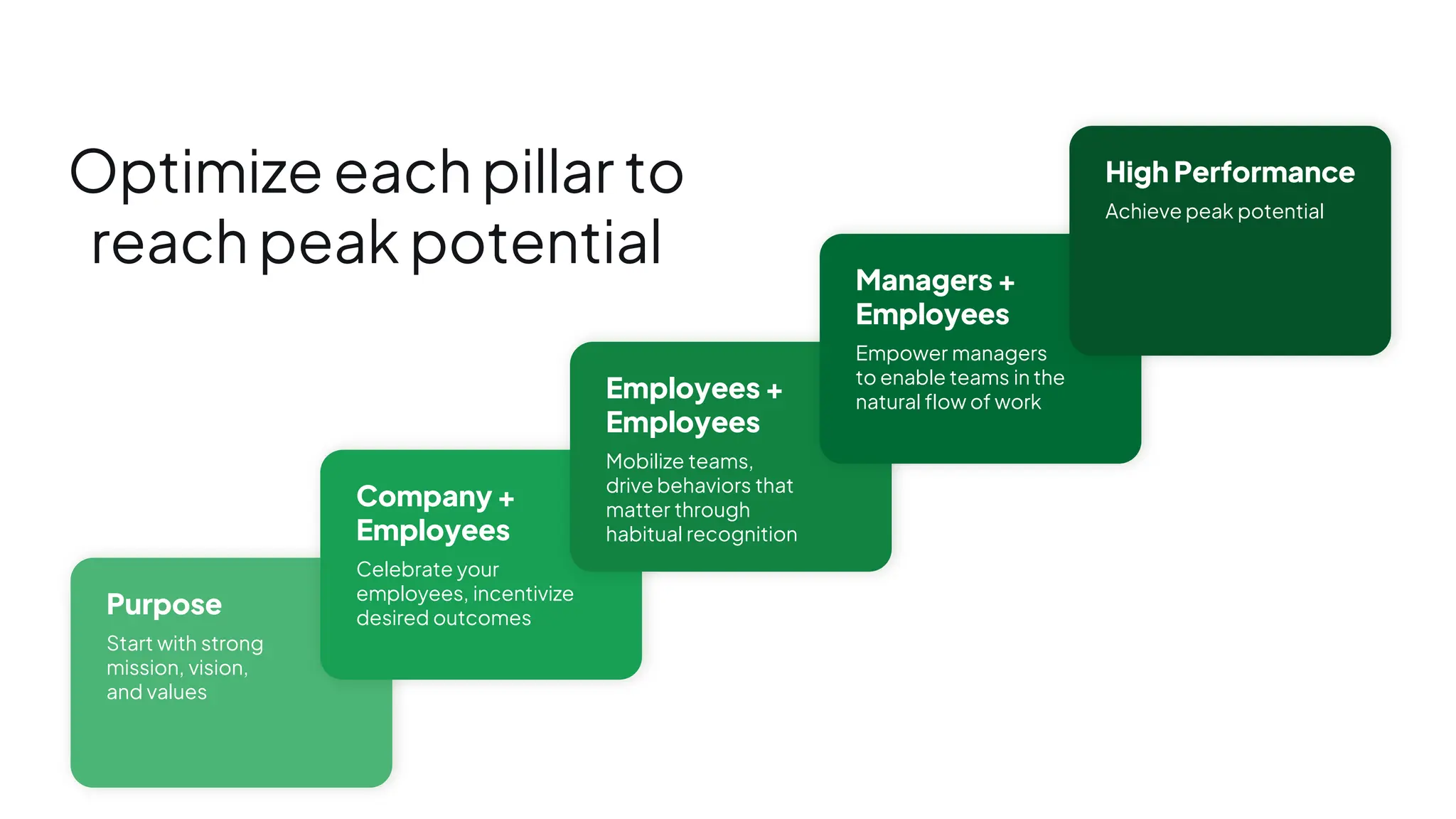 Optimize each pillar to reach peak potential

Purpose
Start with strong mission, vision, and values

Company + Employees
Celebrate your employees, incentivize desired outcomes

Employees + Employees
Mobilize teams, drive behaviors that matter through habitual recognition

Managers + Employees
Empower managers to enable teams in the natural flow of work

High Performance
Achieve peak potential